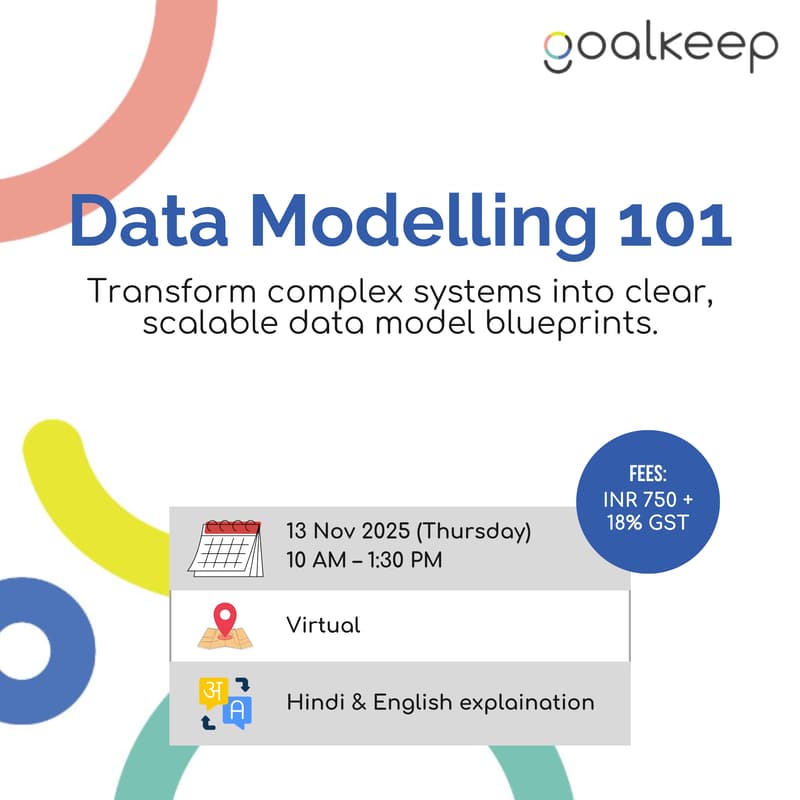 goalkeep

Data Modelling 101

Transform complex systems into clear, scalable data model blueprints.

FEES:
INR 750 + 18% GST

13 Nov 2025 (Thursday)
10 AM – 1:30 PM

Virtual

अ A

Hindi & English explaination